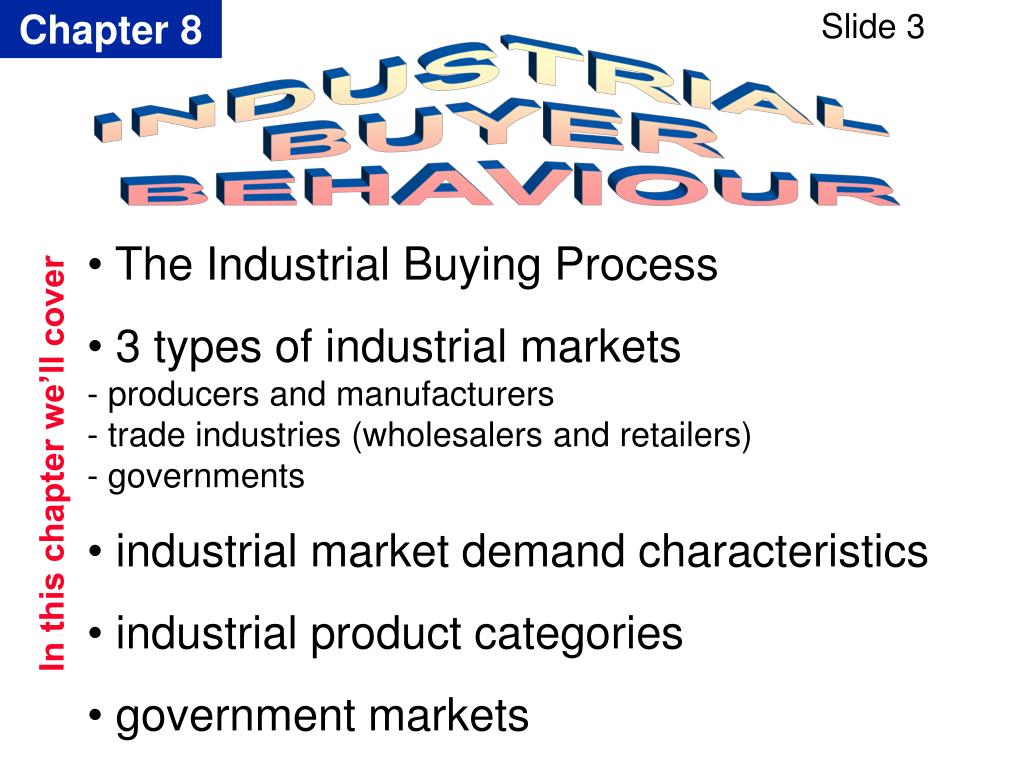 Chapter 8

Slide 3

INDUSTRIAL BUYER BEHAVIOUR

In this chapter we'll cover

• The Industrial Buying Process

• 3 types of industrial markets
- producers and manufacturers
- trade industries (wholesalers and retailers)
- governments

• industrial market demand characteristics

• industrial product categories

• government markets